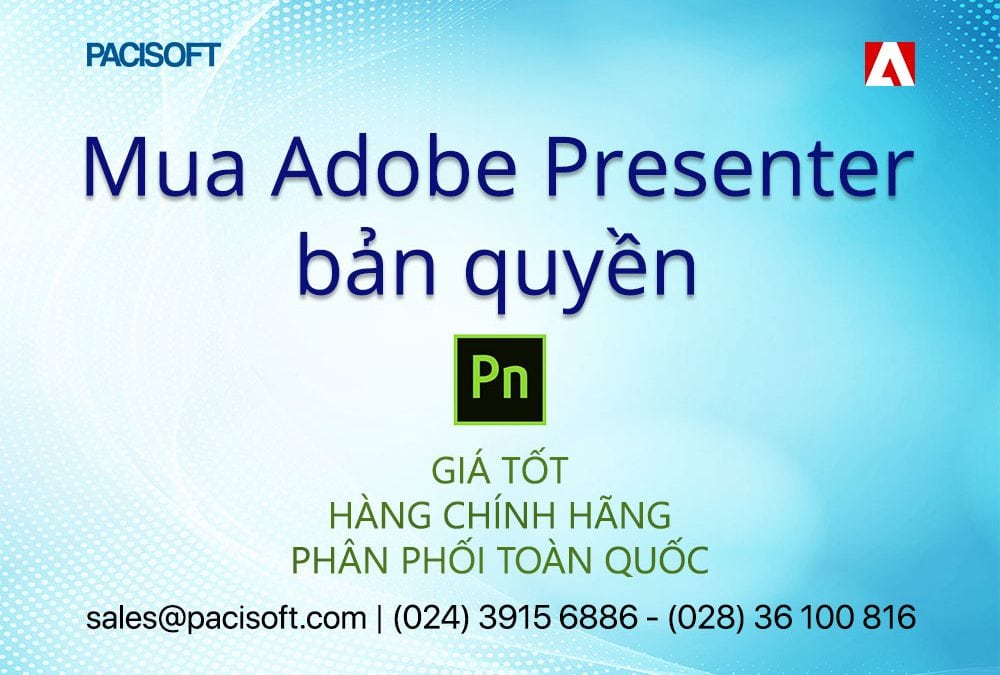 PACISOFT

Mua Adobe Presenter bản quyền

Pn

GIÁ TỐT
HÀNG CHÍNH HÃNG
PHÂN PHỐI TOÀN QUỐC

sales@pacisoft.com | (024) 3915 6886 - (028) 36 100 816